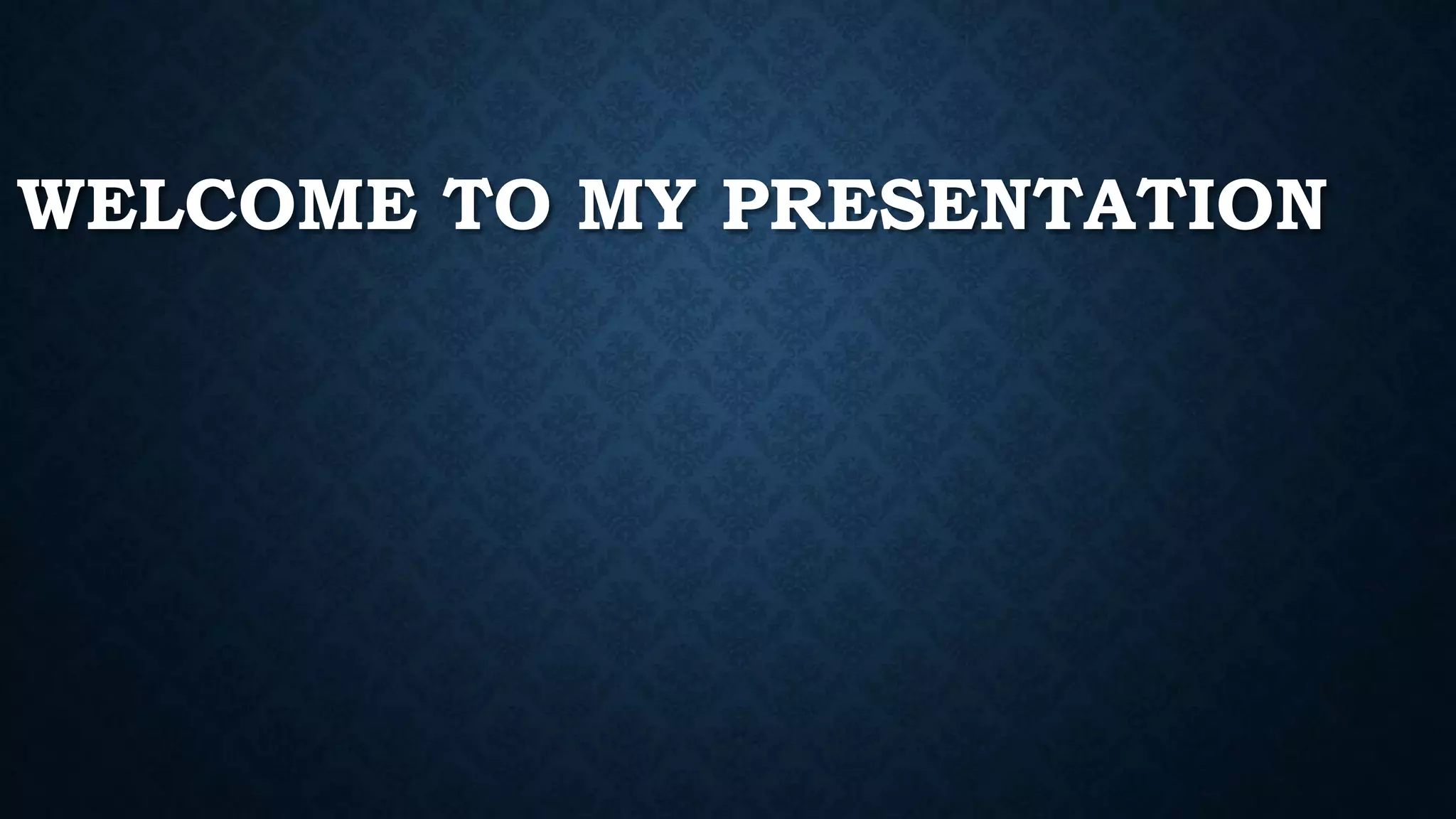 WELCOME TO MY PRESENTATION